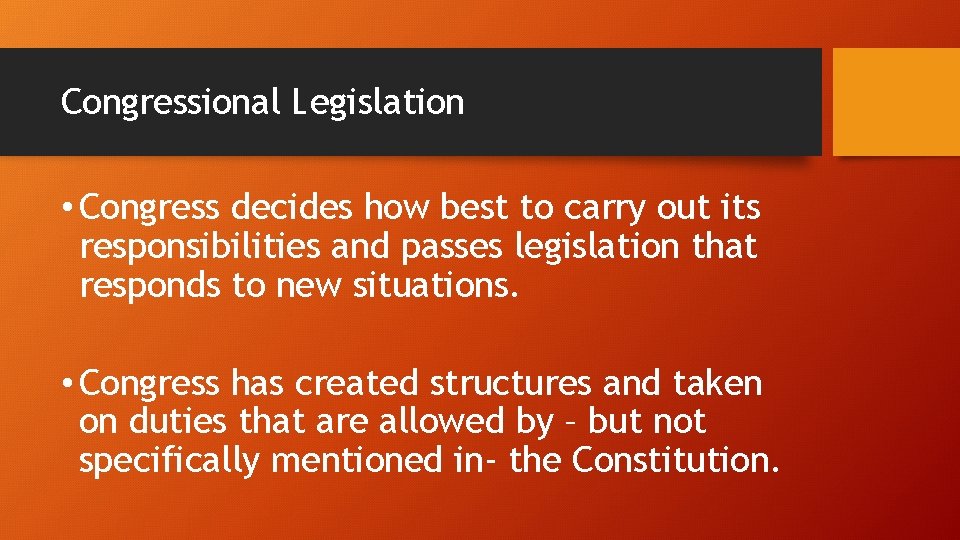 Congressional Legislation

• Congress decides how best to carry out its responsibilities and passes legislation that responds to new situations.

• Congress has created structures and taken on duties that are allowed by – but not specifically mentioned in- the Constitution.